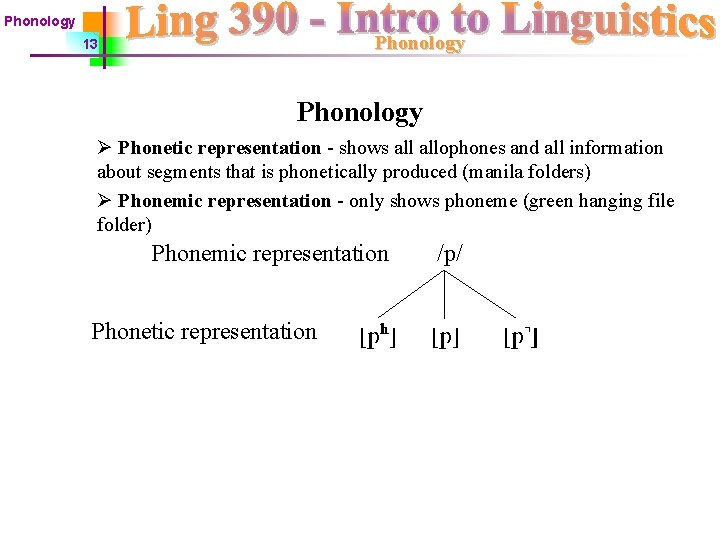 Phonology

13

Ling 390 - Intro to Linguistics

Phonology

Phonology

➢ **Phonetic representation** - shows all allophones and all information about segments that is phonetically produced (manila folders)

➢ **Phonemic representation** - only shows phoneme (green hanging file folder)

Phonemic representation /p/

Phonetic representation [pʰ] [p] [p˺]